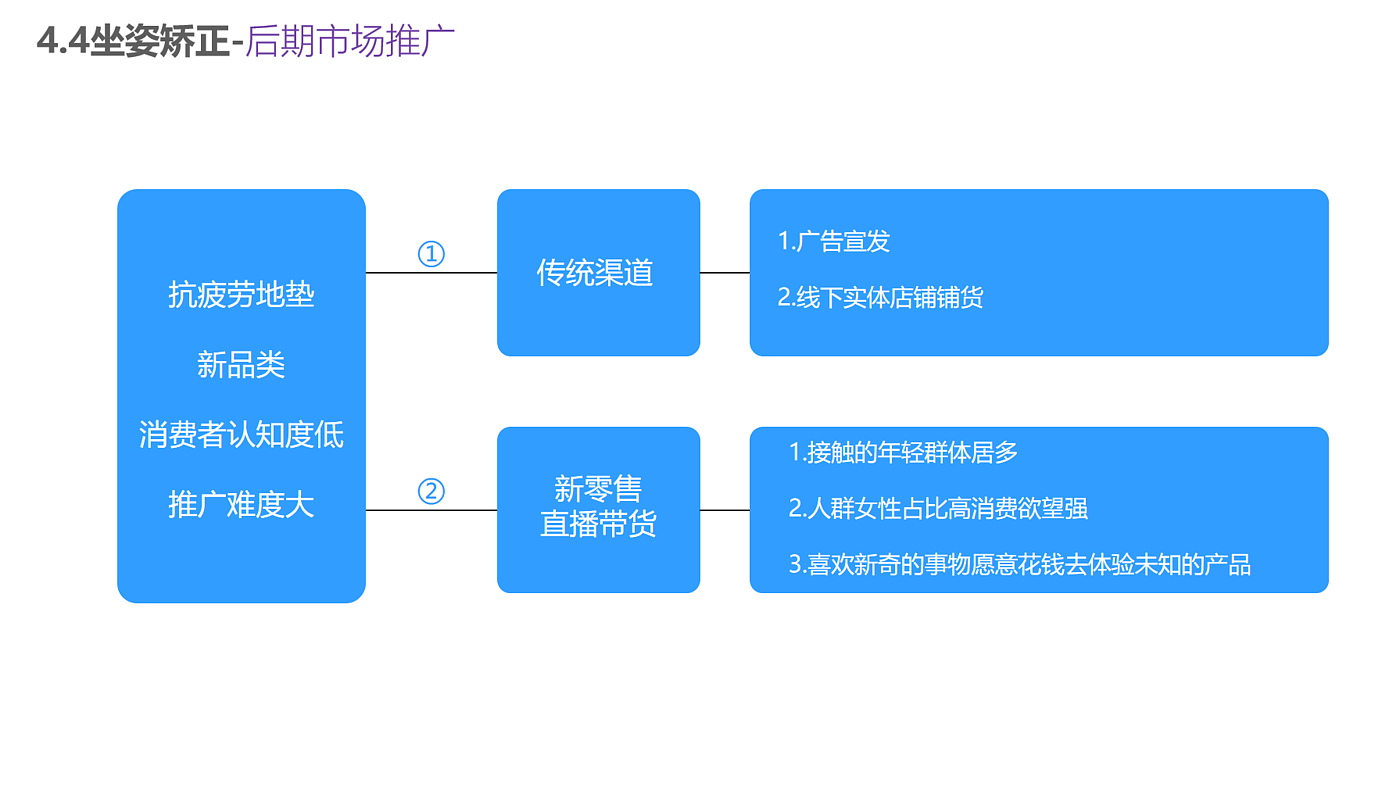 4.4坐姿矫正-后期市场推广

抗疲劳地垫

新品类

消费者认知度低

推广难度大

①

传统渠道

1.广告宣发

2.线下实体店铺铺货

②

新零售
直播带货

1.接触的年轻群体居多

2.人群女性占比高消费欲望强

3.喜欢新奇的事物愿意花钱去体验未知的产品